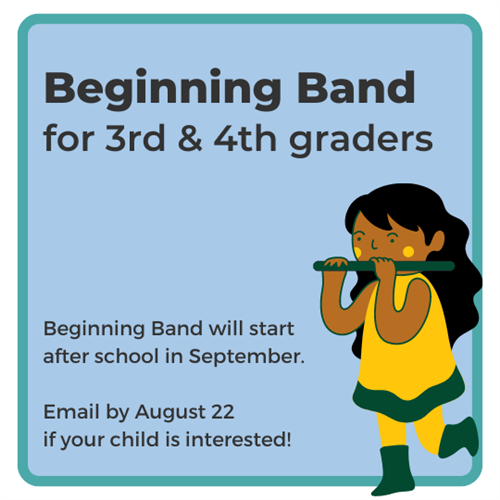 Beginning Band
for 3rd & 4th graders

Beginning Band will start after school in September.

Email by August 22 if your child is interested!